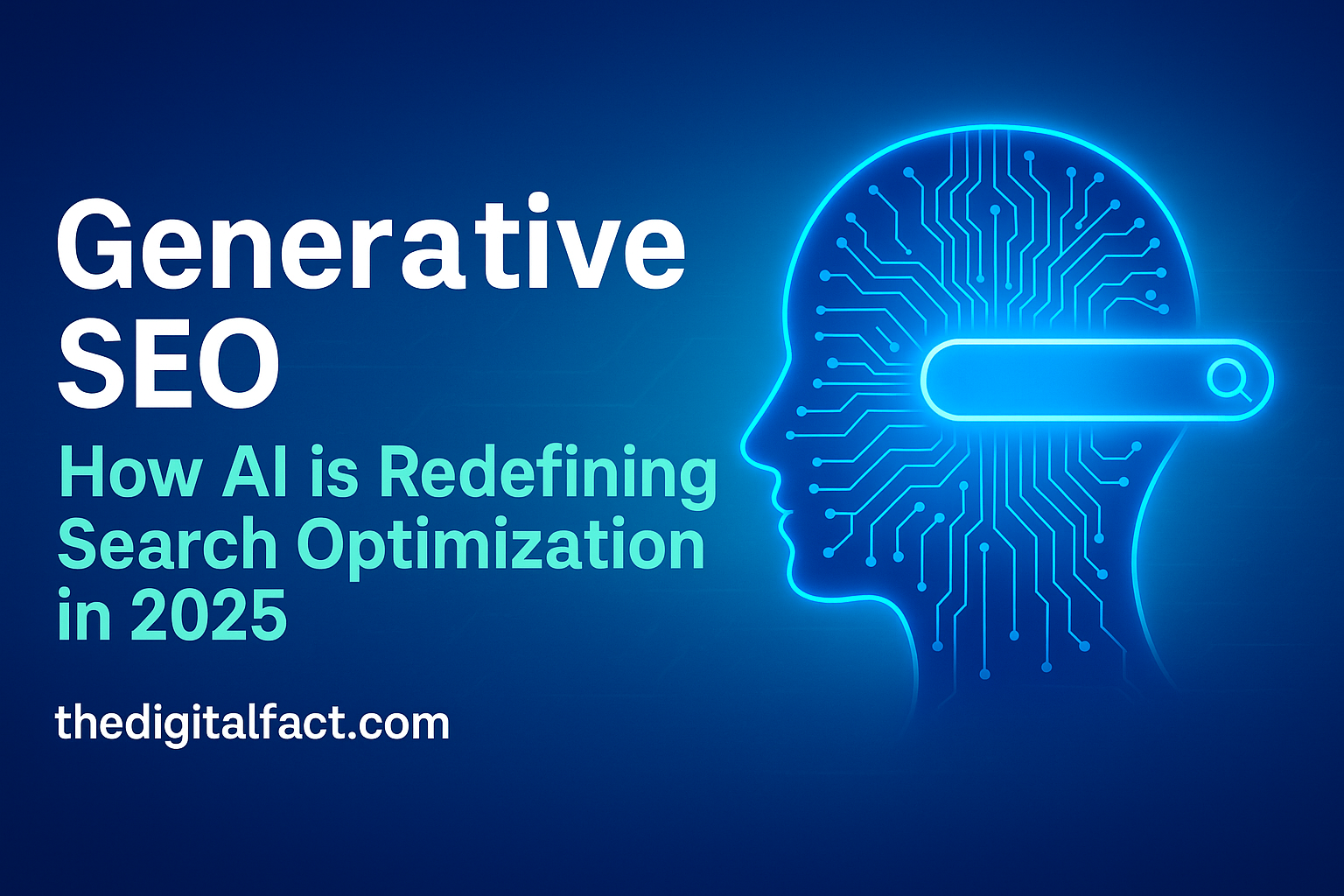 Generative SEO
How AI is Redefining Search Optimization in 2025

thedigitalfact.com